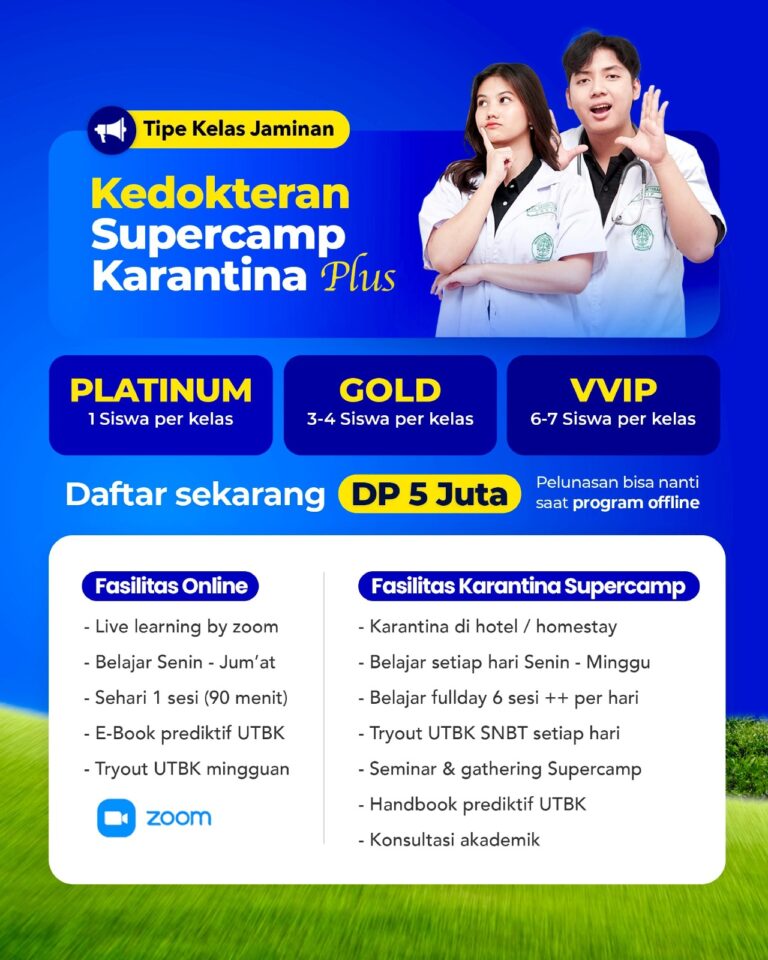 Tipe Kelas Jaminan

Kedokteran Supercamp Karantina Plus

PLATINUM
1 Siswa per kelas

GOLD
3-4 Siswa per kelas

VVIP
6-7 Siswa per kelas

Daftar sekarang DP 5 Juta

Pelunasan bisa nanti saat program offline

Fasilitas Online
- Live learning by zoom
- Belajar Senin - Jum'at
- Sehari 1 sesi (90 menit)
- E-Book prediktif UTBK
- Tryout UTBK mingguan

zoom

Fasilitas Karantina Supercamp
- Karantina di hotel / homestay
- Belajar setiap hari Senin - Minggu
- Belajar fullday 6 sesi ++ per hari
- Tryout UTBK SNBT setiap hari
- Seminar & gathering Supercamp
- Handbook prediktif UTBK
- Konsultasi akademik